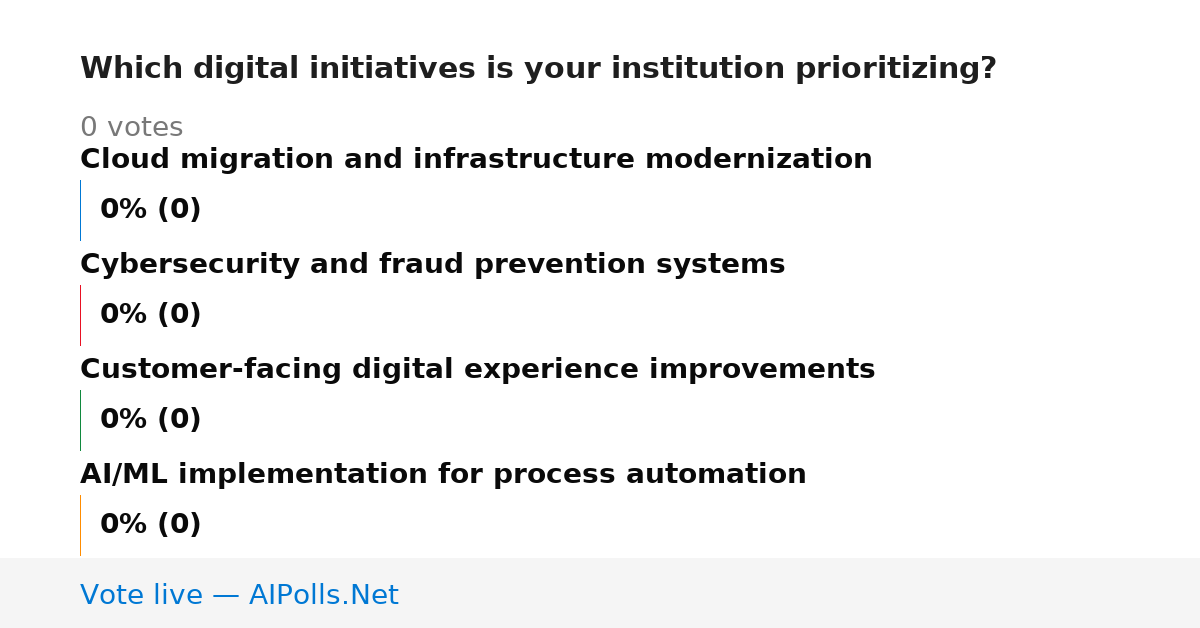 Which digital initiatives is your institution prioritizing?

0 votes

Cloud migration and infrastructure modernization

0% (0)

Cybersecurity and fraud prevention systems

0% (0)

Customer-facing digital experience improvements

0% (0)

AI/ML implementation for process automation

0% (0)

Vote live — AIPolls.Net